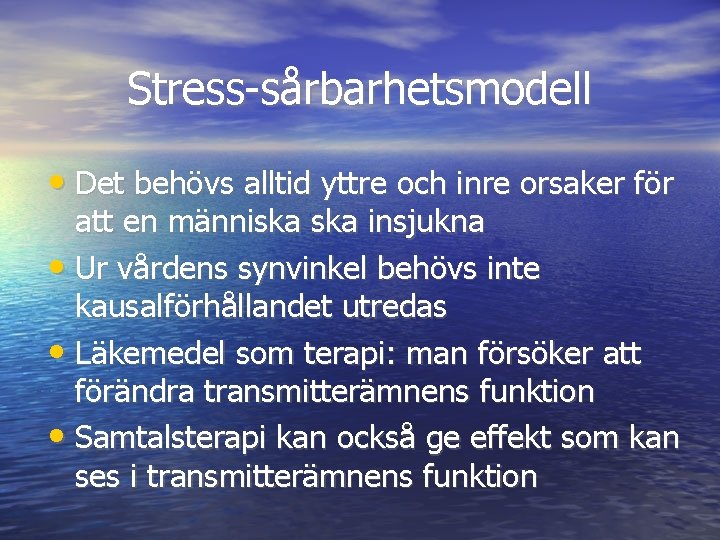 Stress-sårbarhetsmodell

• Det behövs alltid yttre och inre orsaker för att en människa ska insjukna
• Ur vårdens synvinkel behövs inte kausalförhållandet utredas
• Läkemedel som terapi: man försöker att förändra transmitterämnens funktion
• Samtalsterapi kan också ge effekt som kan ses i transmitterämnens funktion